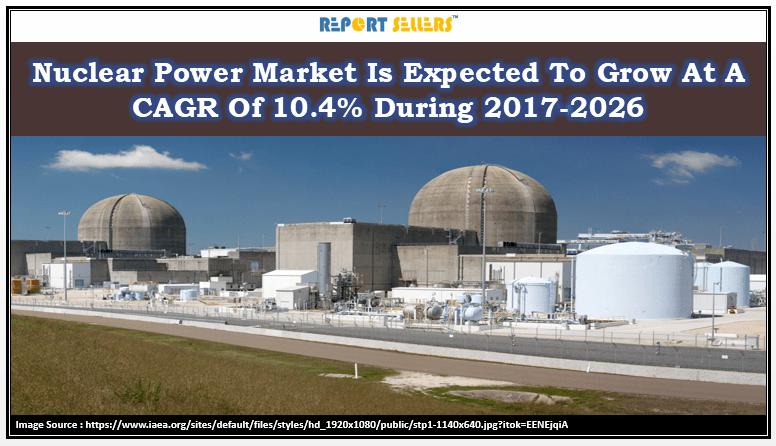 REPORT SELLERS™

Nuclear Power Market Is Expected To Grow At A CAGR Of 10.4% During 2017-2026

Image Source : https://www.iaea.org/sites/default/files/styles/hd_1920x1080/public/stp1-1140x640.jpg?itok=EENEjqiA